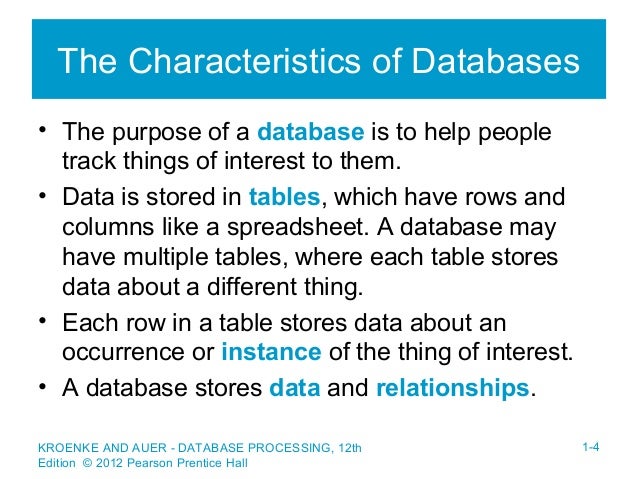 The Characteristics of Databases

• The purpose of a database is to help people track things of interest to them.

• Data is stored in tables, which have rows and columns like a spreadsheet. A database may have multiple tables, where each table stores data about a different thing.

• Each row in a table stores data about an occurrence or instance of the thing of interest.

• A database stores data and relationships.

KROENKE AND AUER - DATABASE PROCESSING, 12th Edition © 2012 Pearson Prentice Hall

1-4